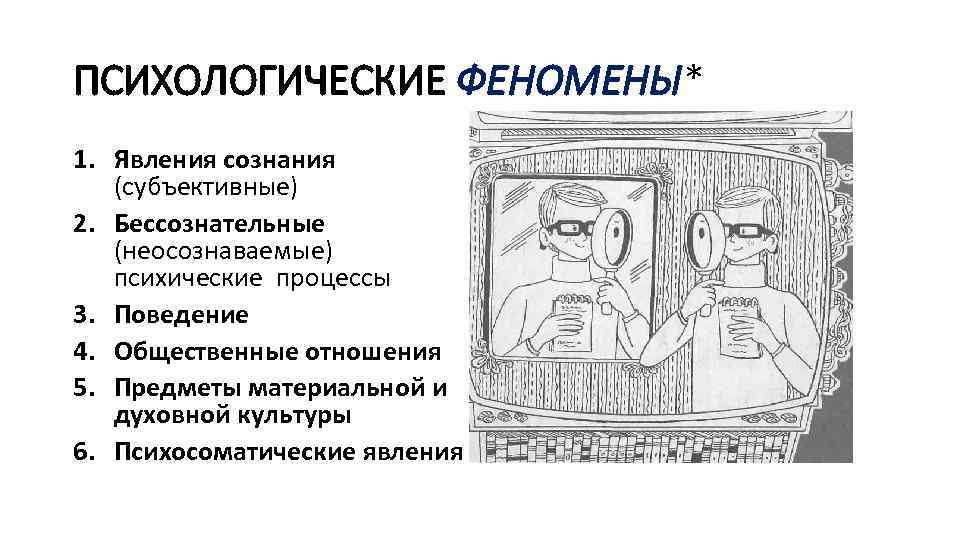 ПСИХОЛОГИЧЕСКИЕ ФЕНОМЕНЫ*

1. Явления сознания (субъективные)
2. Бессознательные (неосознаваемые) психические процессы
3. Поведение
4. Общественные отношения
5. Предметы материальной и духовной культуры
6. Психосоматические явления